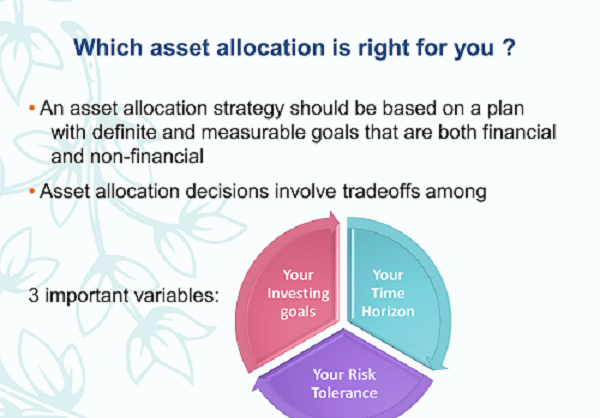 Which asset allocation is right for you ?

• An asset allocation strategy should be based on a plan with definite and measurable goals that are both financial and non-financial

• Asset allocation decisions involve tradeoffs among

3 important variables:

Your Investing goals

Your Time Horizon

Your Risk Tolerance